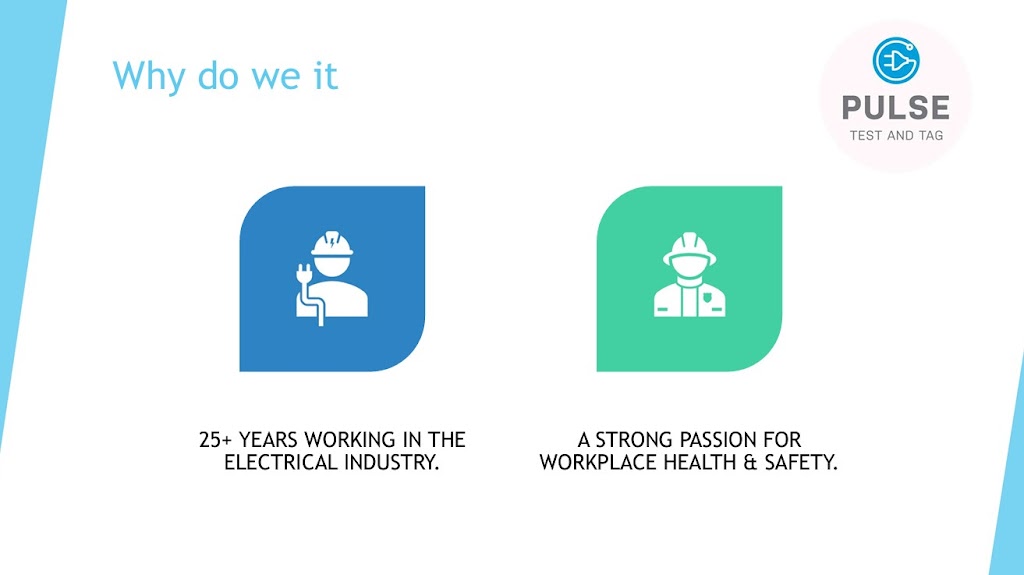 Why do we it

PULSE
TEST AND TAG

25+ YEARS WORKING IN THE ELECTRICAL INDUSTRY.

A STRONG PASSION FOR WORKPLACE HEALTH & SAFETY.